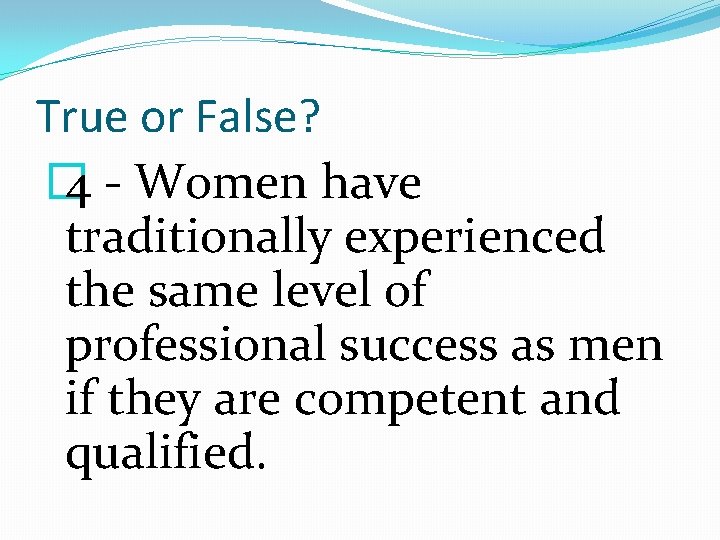 True or False?

4 - Women have traditionally experienced the same level of professional success as men if they are competent and qualified.